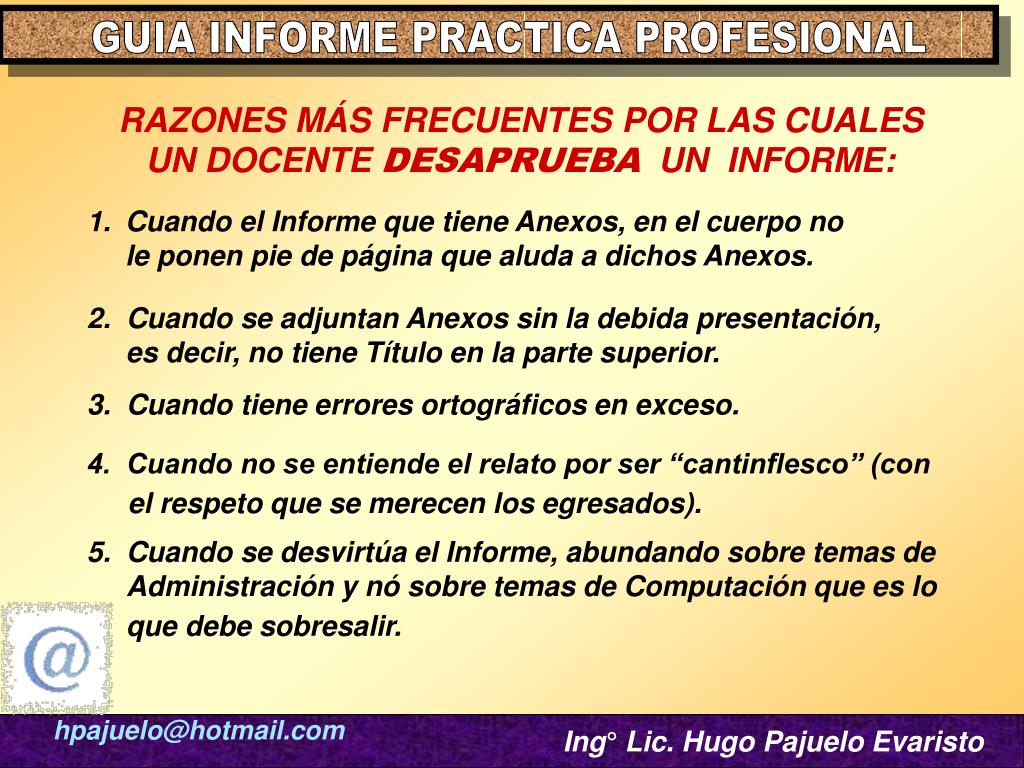 GUIA INFORME PRACTICA PROFESIONAL

RAZONES MÁS FRECUENTES POR LAS CUALES UN DOCENTE DESAPRUEBA UN INFORME:

1. Cuando el Informe que tiene Anexos, en el cuerpo no le ponen pie de página que aluda a dichos Anexos.

2. Cuando se adjuntan Anexos sin la debida presentación, es decir, no tiene Título en la parte superior.

3. Cuando tiene errores ortográficos en exceso.

4. Cuando no se entiende el relato por ser “cantinflesco” (con el respeto que se merecen los egresados).

5. Cuando se desvirtúa el Informe, abundando sobre temas de Administración y nó sobre temas de Computación que es lo que debe sobresalir.

@

hpajuelo@hotmail.com

Ing° Lic. Hugo Pajuelo Evaristo